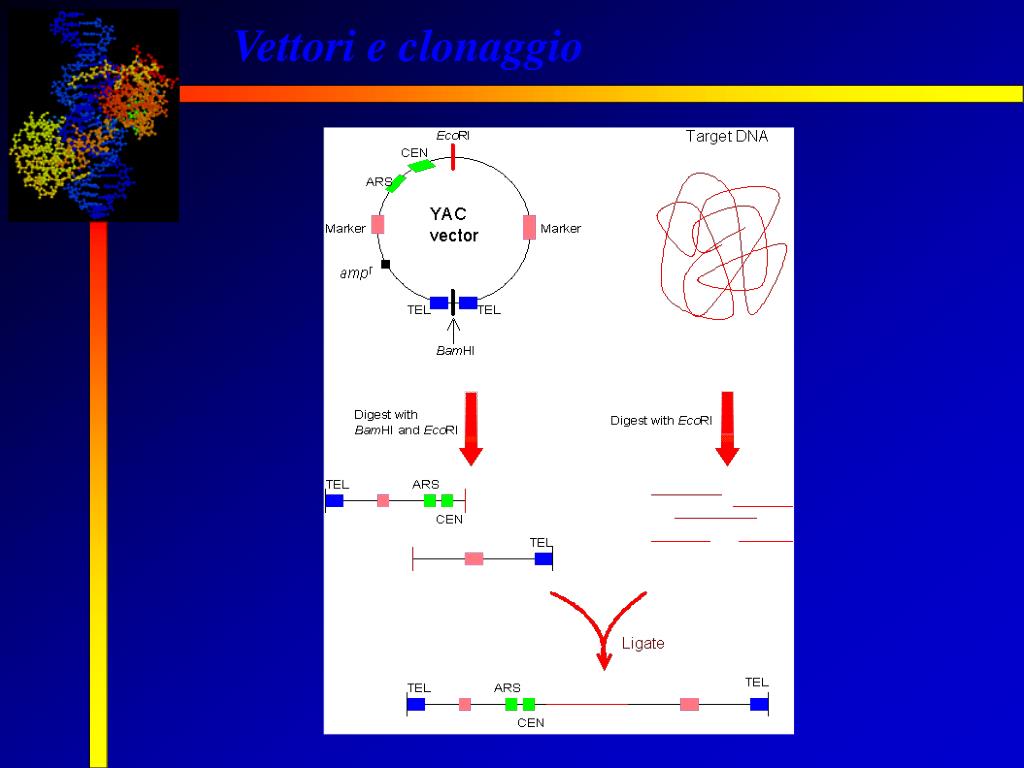 Vettori e clonaggio

EcoRI
CEN
ARS
Marker
YAC vector
Marker
$amp^r$
TEL
TEL
BamHI

Target DNA

Digest with BamHI and EcoRI

Digest with EcoRI

TEL
ARS
CEN

TEL

Ligate

TEL
ARS
CEN
TEL